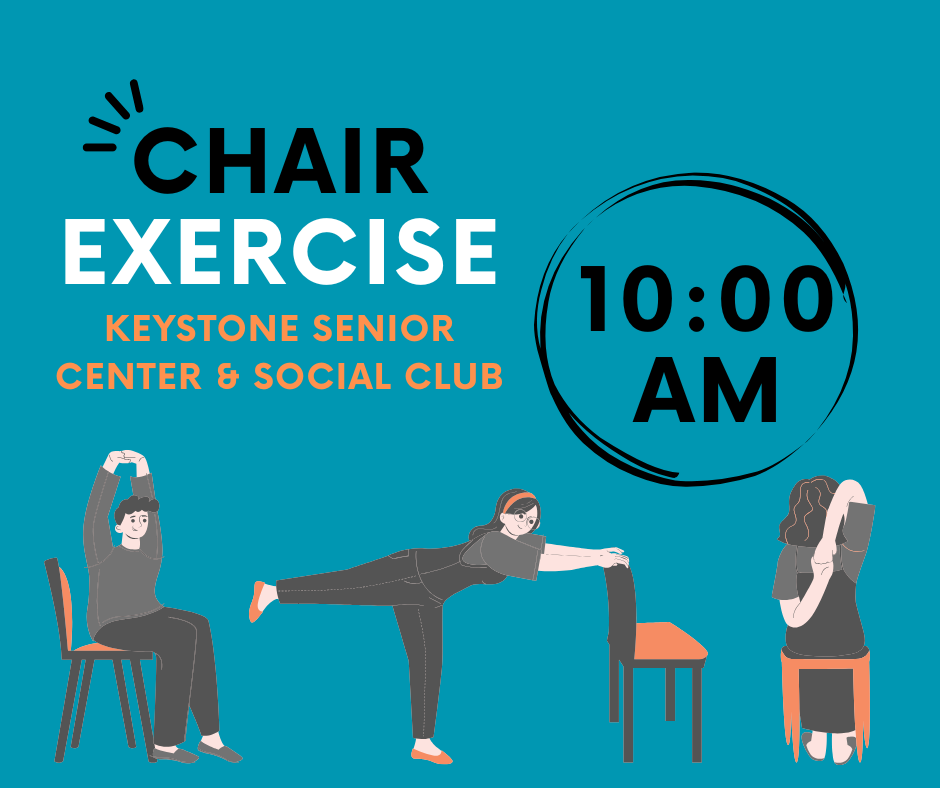 CHAIR EXERCISE

KEYSTONE SENIOR CENTER & SOCIAL CLUB

10:00 AM